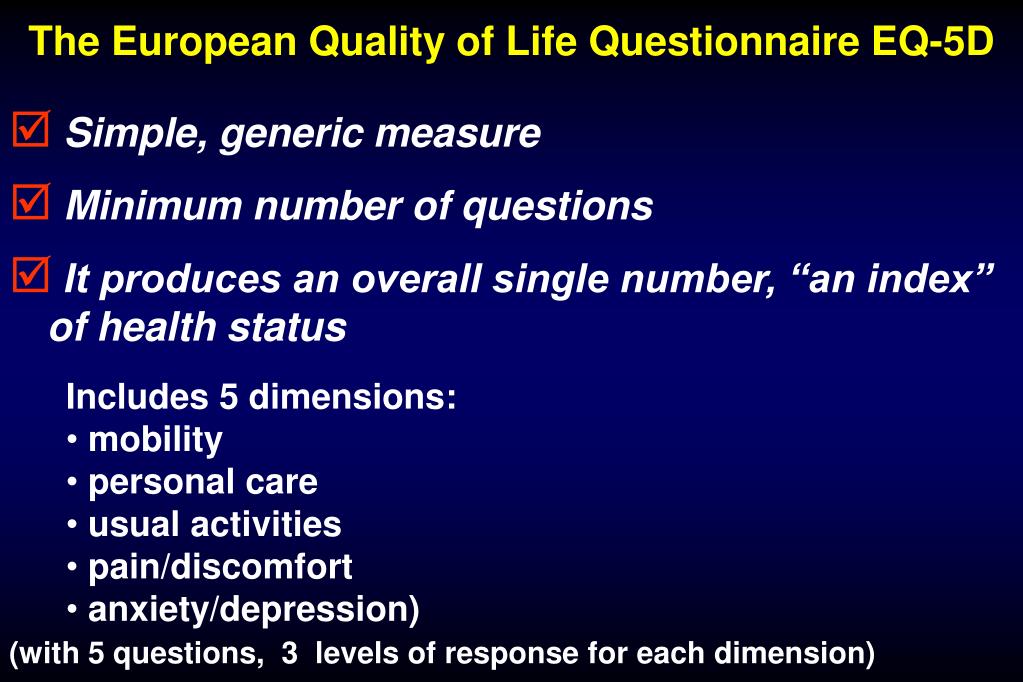 The European Quality of Life Questionnaire EQ-5D

☑ Simple, generic measure

☑ Minimum number of questions

☑ It produces an overall single number, “an index” of health status

Includes 5 dimensions:
• mobility
• personal care
• usual activities
• pain/discomfort
• anxiety/depression)

(with 5 questions, 3 levels of response for each dimension)